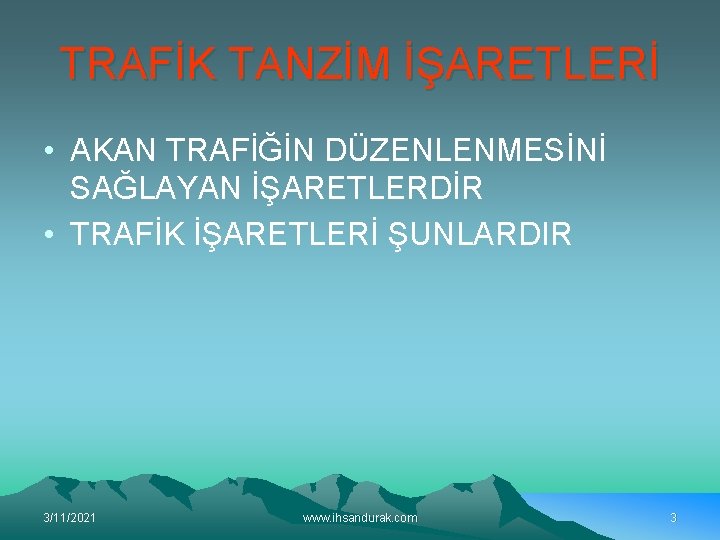 TRAFİK TANZİM İŞARETLERİ

• AKAN TRAFİĞİN DÜZENLENMESİNİ SAĞLAYAN İŞARETLERDİR
• TRAFİK İŞARETLERİ ŞUNLARDIR

3/11/2021 www.ihsandurak.com 3